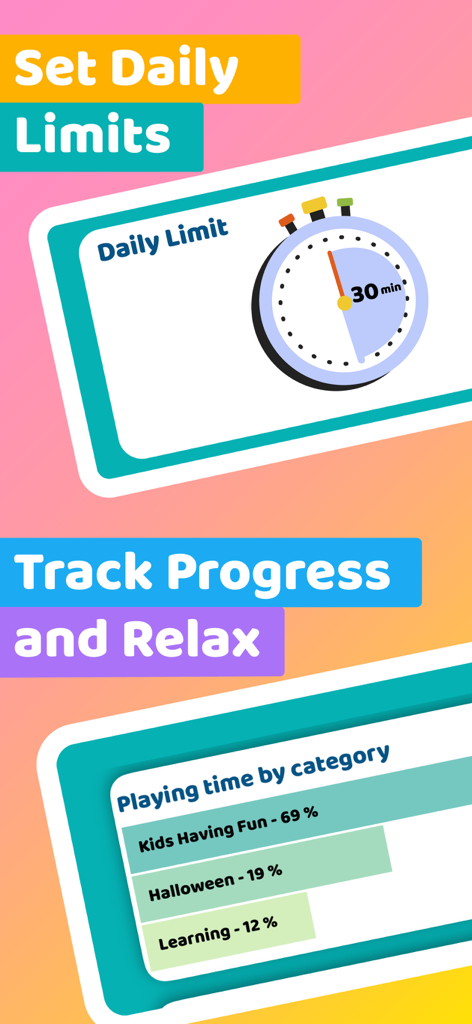 Set Daily Limits

Daily Limit

30 min

Track Progress and Relax

Playing time by category

Kids Having Fun - 69 %

Halloween - 19 %

Learning - 12 %